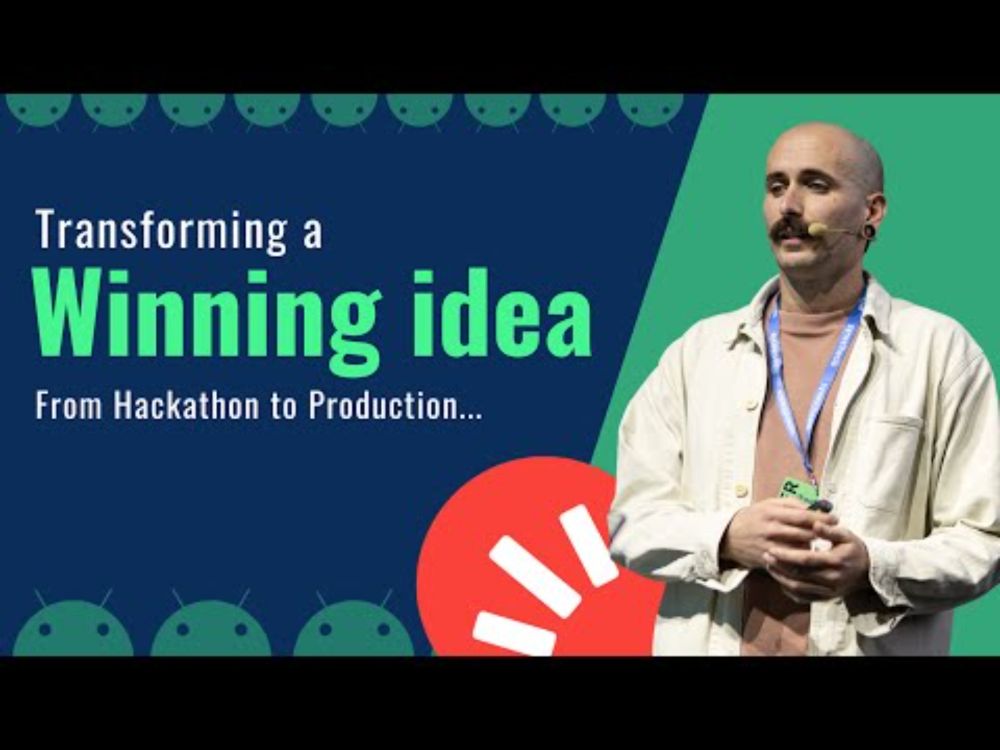 Transforming a
Winning idea
From Hackathon to Production...